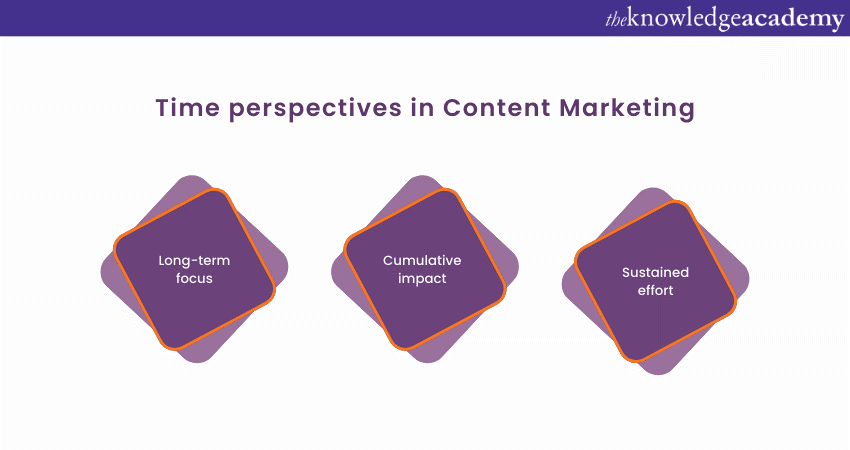 theknowledgeacademy

Time perspectives in Content Marketing

Long-term focus

Cumulative impact

Sustained effort